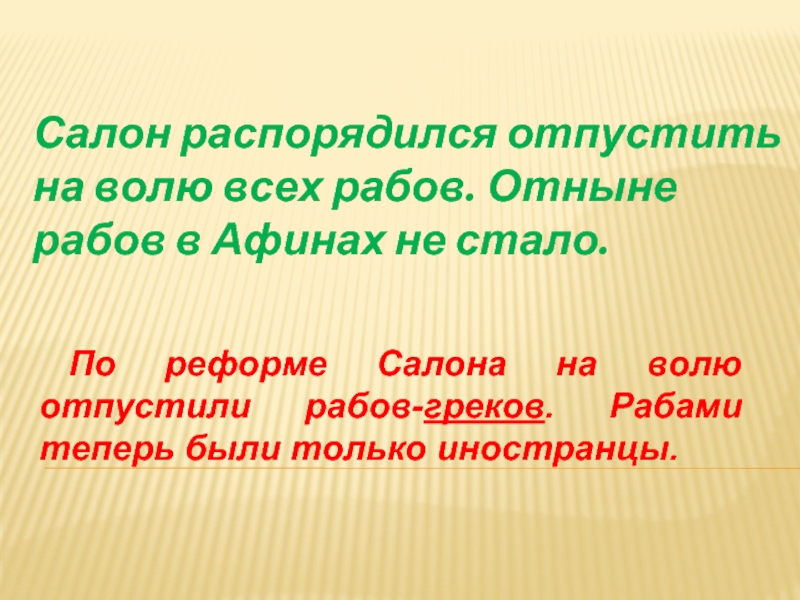 Салон распорядился отпустить на волю всех рабов. Отныне рабов в Афинах не стало.

По реформе Салона на волю отпустили рабов-греков. Рабами теперь были только иностранцы.